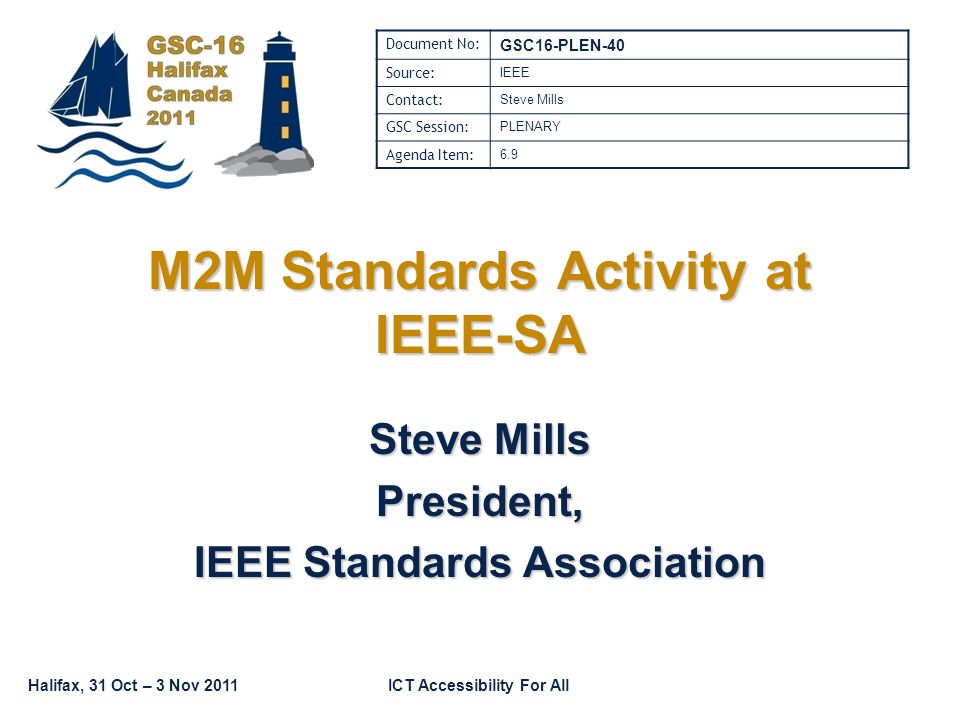 GSC-16
Halifax
Canada
2011

| Document No: | GSC16-PLEN-40 |
|---|---|
| Source: | IEEE |
| Contact: | Steve Mills |
| GSC Session: | PLENARY |
| Agenda Item: | 6.9 |

M2M Standards Activity at IEEE-SA

Steve Mills
President,
IEEE Standards Association

Halifax, 31 Oct – 3 Nov 2011

ICT Accessibility For All